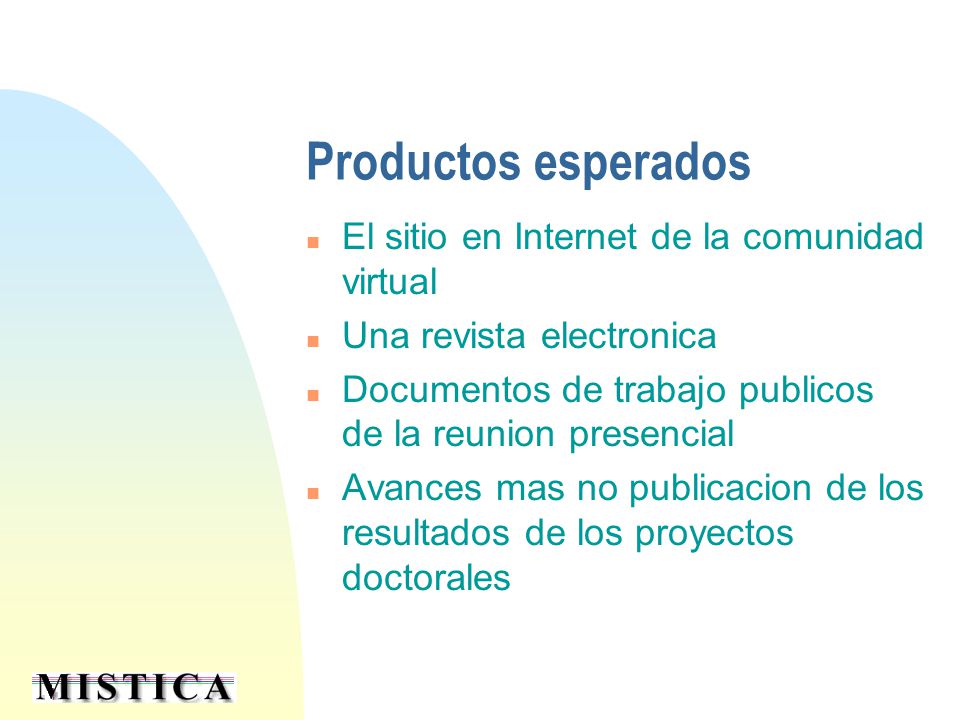 Productos esperados

- El sitio en Internet de la comunidad virtual
- Una revista electronica
- Documentos de trabajo publicos de la reunion presencial
- Avances mas no publicacion de los resultados de los proyectos doctorales

MISTICA